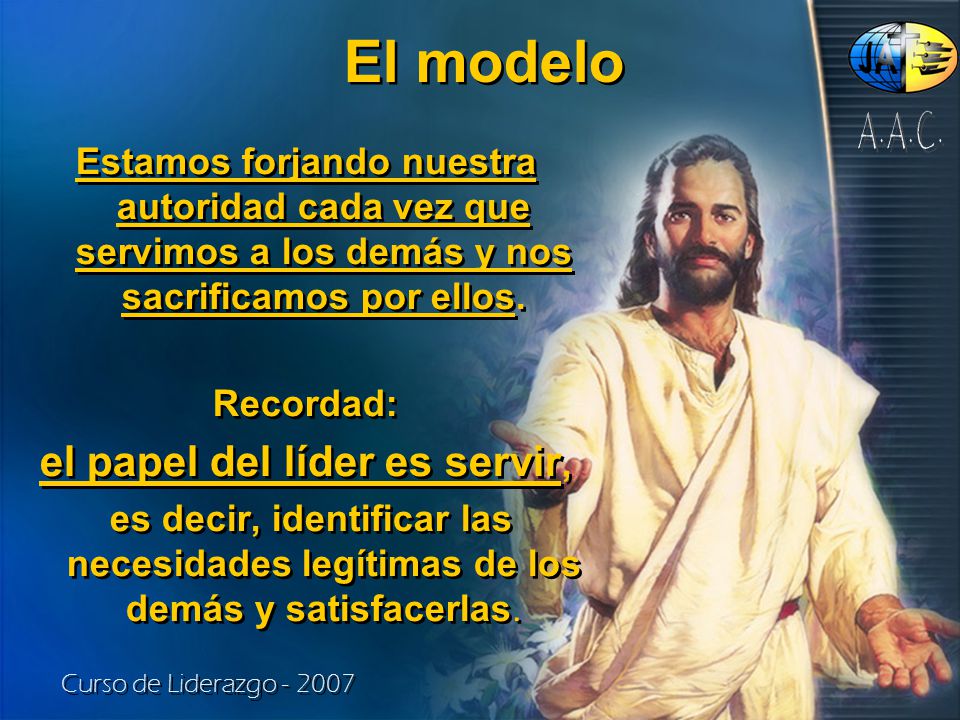 El modelo

JA

A.A.C.

Estamos forjando nuestra autoridad cada vez que servimos a los demás y nos sacrificamos por ellos.

Recordad:

el papel del líder es servir, es decir, identificar las necesidades legítimas de los demás y satisfacerlas.

Curso de Liderazgo - 2007